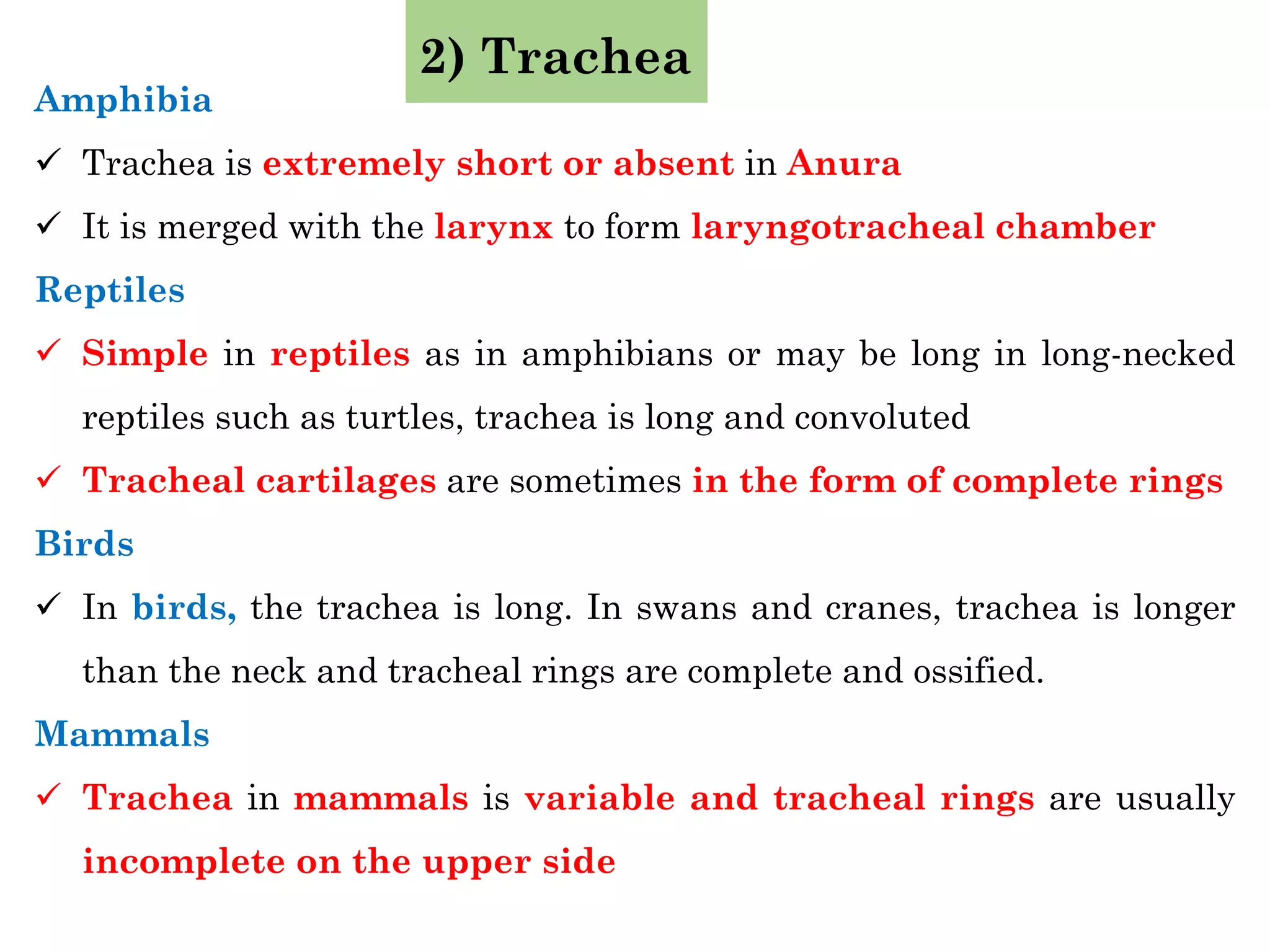 2) Trachea

Amphibia

✓ Trachea is extremely short or absent in Anura

✓ It is merged with the larynx to form laryngotracheal chamber

Reptiles

✓ Simple in reptiles as in amphibians or may be long in long-necked reptiles such as turtles, trachea is long and convoluted

✓ Tracheal cartilages are sometimes in the form of complete rings

Birds

✓ In birds, the trachea is long. In swans and cranes, trachea is longer than the neck and tracheal rings are complete and ossified.

Mammals

✓ Trachea in mammals is variable and tracheal rings are usually incomplete on the upper side